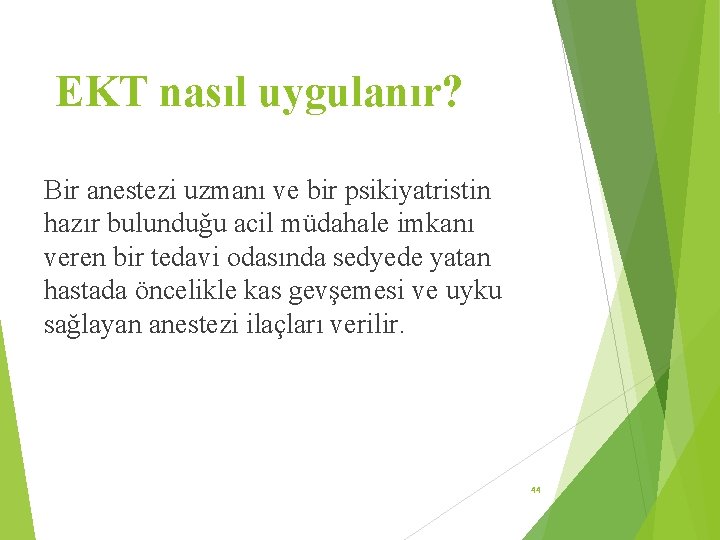 EKT nasıl uygulanır?

Bir anestezi uzmanı ve bir psikiyatristin hazır bulunduğu acil müdahale imkanı veren bir tedavi odasında sedyede yatan hastada öncelikle kas gevşemesi ve uyku sağlayan anestezi ilaçları verilir.

44